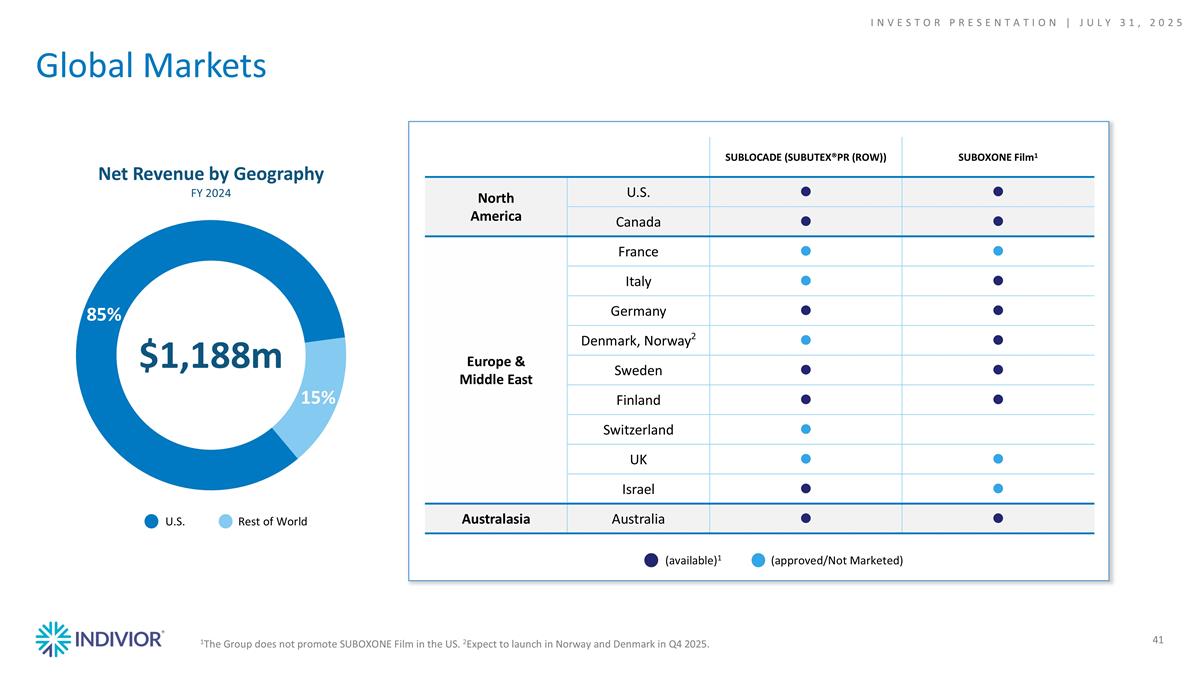 INVESTOR PRESENTATION | JULY 31, 2025

Global Markets

Net Revenue by Geography
FY 2024

85%

$1,188m

15%

U.S. Rest of World

| | | SUBLOCADE (SUBUTEX®PR (ROW)) | SUBOXONE Film$^1$ |
|---|---|---|---|
| North America | U.S. | ● | ● |
| | Canada | ● | ● |
| Europe & Middle East | France | ● | ● |
| | Italy | ● | ● |
| | Germany | ● | ● |
| | Denmark, Norway$^2$ | ● | ● |
| | Sweden | ● | ● |
| | Finland | ● | ● |
| | Switzerland | ● | |
| | UK | ● | ● |
| | Israel | ● | ● |
| Australasia | Australia | ● | ● |

(available)$^1$ (approved/Not Marketed)

INDIVIOR

$^1$The Group does not promote SUBOXONE Film in the US. $^2$Expect to launch in Norway and Denmark in Q4 2025.

41